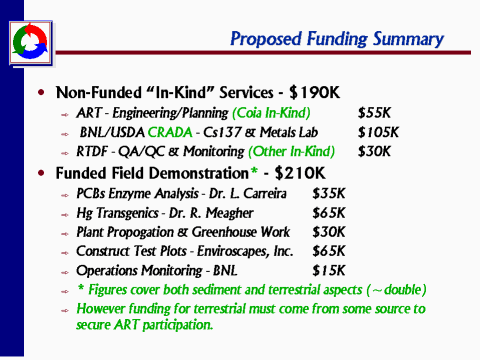 Proposed Funding Summary

• Non-Funded "In-Kind" Services - $190K
  - ART - Engineering/Planning (Coia In-Kind) $55K
  - BNL/USDA CRADA - Cs137 & Metals Lab $105K
  - RTDF - QA/QC & Monitoring (Other In-Kind) $30K

• Funded Field Demonstration* - $210K
  - PCBs Enzyme Analysis - Dr. L. Carreira $35K
  - Hg Transgenics - Dr. R. Meagher $65K
  - Plant Propogation & Greenhouse Work $30K
  - Construct Test Plots - Enviroscapes, Inc. $65K
  - Operations Monitoring - BNL $15K
  - * Figures cover both sediment and terrestrial aspects (~double)
  - However funding for terrestrial must come from some source to secure ART participation.